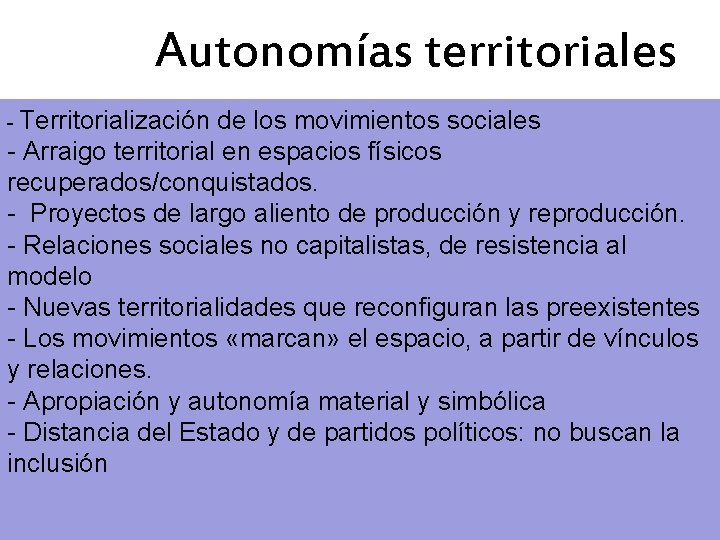 Autonomías territoriales

- Territorialización de los movimientos sociales
- Arraigo territorial en espacios físicos recuperados/conquistados.
- Proyectos de largo aliento de producción y reproducción.
- Relaciones sociales no capitalistas, de resistencia al modelo
- Nuevas territorialidades que reconfiguran las preexistentes
- Los movimientos «marcan» el espacio, a partir de vínculos y relaciones.
- Apropiación y autonomía material y simbólica
- Distancia del Estado y de partidos políticos: no buscan la inclusión